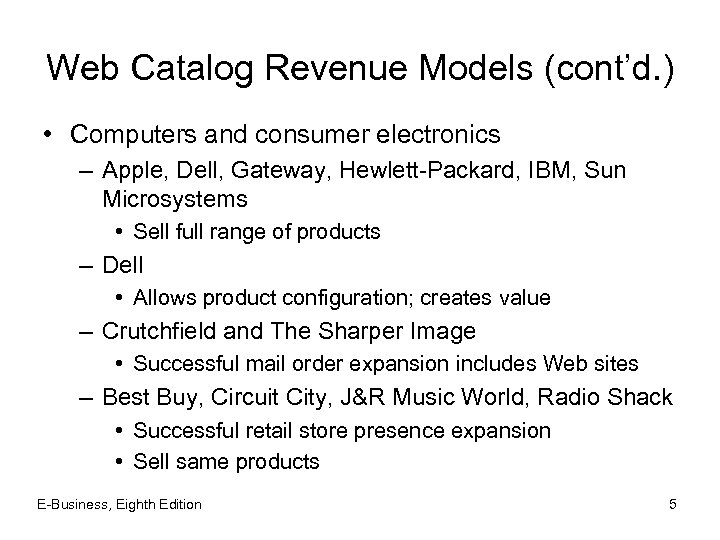 Web Catalog Revenue Models (cont'd.)

• Computers and consumer electronics
  – Apple, Dell, Gateway, Hewlett-Packard, IBM, Sun Microsystems
    • Sell full range of products
  – Dell
    • Allows product configuration; creates value
  – Crutchfield and The Sharper Image
    • Successful mail order expansion includes Web sites
  – Best Buy, Circuit City, J&R Music World, Radio Shack
    • Successful retail store presence expansion
    • Sell same products

E-Business, Eighth Edition

5